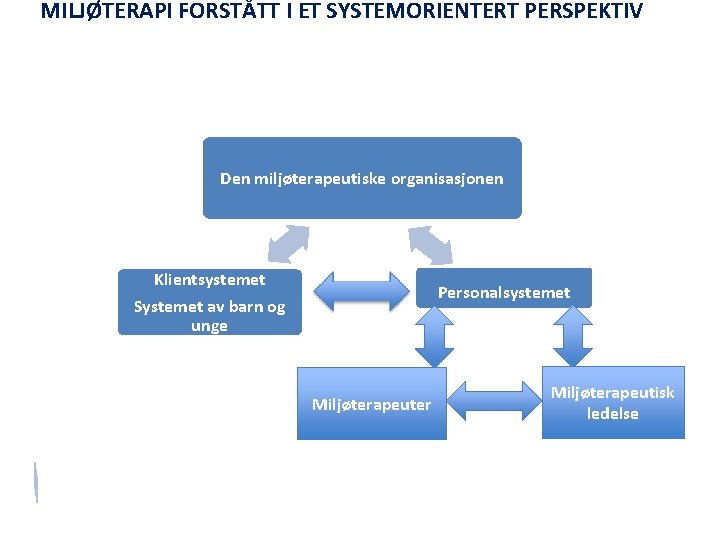 MILJØTERAPI FORSTÅTT I ET SYSTEMORIENTERT PERSPEKTIV

Den miljøterapeutiske organisasjonen

Klientsystemet

Systemet av barn og unge

Personalsystemet

Miljøterapeuter

Miljøterapeutisk ledelse